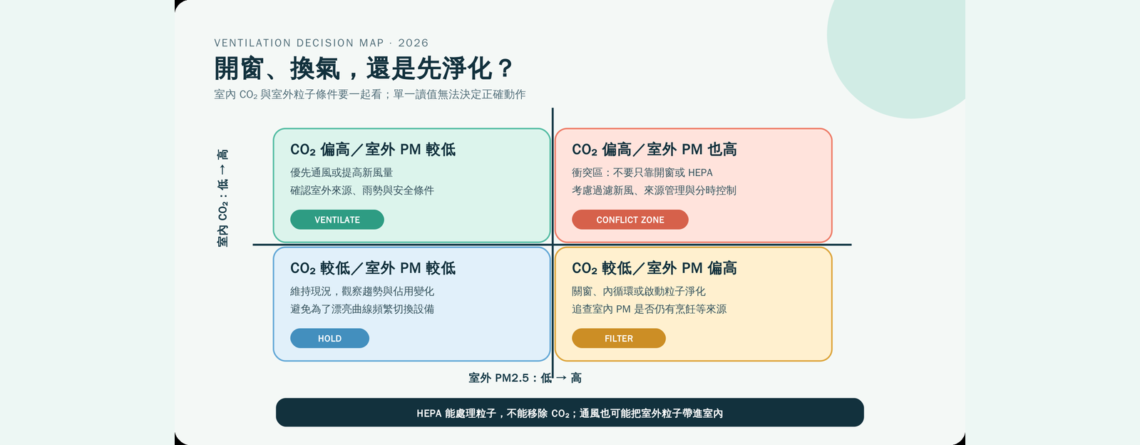 VENTILATION DECISION MAP · 2026

開窗、換氣，還是先淨化？

室內 $CO_2$ 與室外粒子條件要一起看；單一讀值無法決定正確動作

室內 $CO_2$：低 → 高

$CO_2$ 偏高／室外 PM 較低

優先通風或提高新風量
確認室外來源、雨勢與安全條件

VENTILATE

$CO_2$ 偏高／室外 PM 也高

衝突區：不要只靠開窗或 HEPA
考慮過濾新風、來源管理與分時控制

CONFLICT ZONE

$CO_2$ 較低／室外 PM 較低

維持現況，觀察趨勢與佔用變化
避免為了漂亮曲線頻繁切換設備

HOLD

$CO_2$ 較低／室外 PM 偏高

關窗、內循環或啟動粒子淨化
追查室內 PM 是否仍有烹飪等來源

FILTER

室外 PM2.5：低 → 高

HEPA 能處理粒子，不能移除 $CO_2$；通風也可能把室外粒子帶進室內